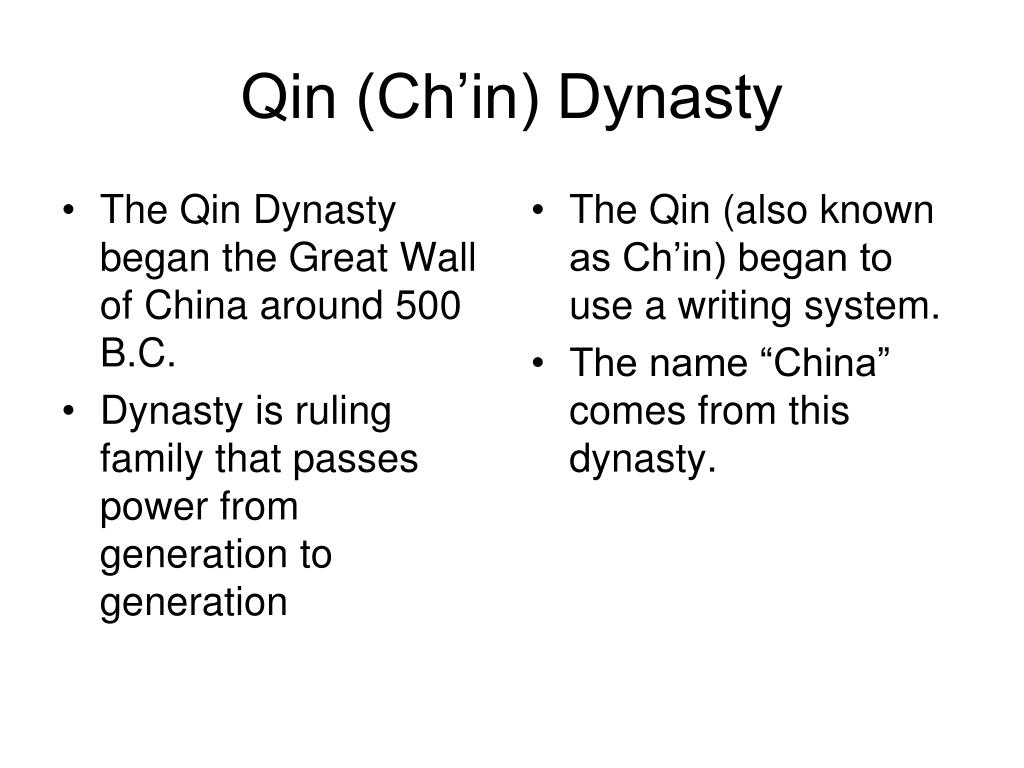 Qin (Ch’in) Dynasty

• The Qin Dynasty began the Great Wall of China around 500 B.C.
• Dynasty is ruling family that passes power from generation to generation

• The Qin (also known as Ch’in) began to use a writing system.
• The name “China” comes from this dynasty.